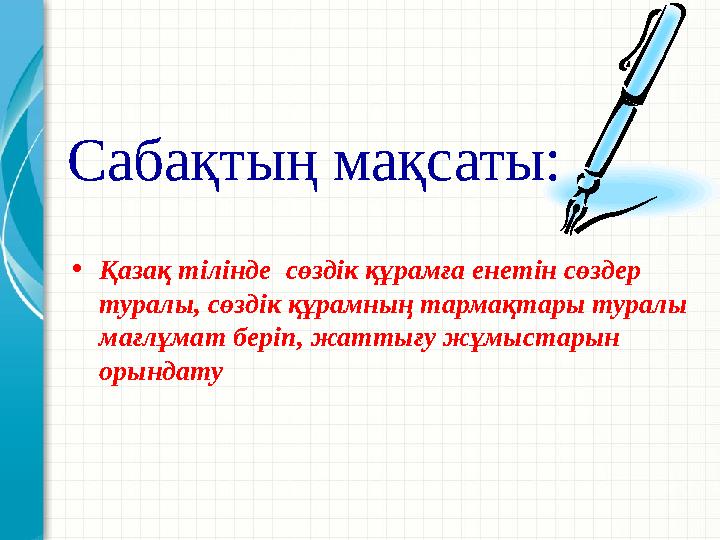 Сабақтың мақсаты:

• Қазақ тілінде сөздік құрамға енетін сөздер туралы, сөздік құрамның тармақтары туралы мағлұмат беріп, жаттығу жұмыстарын орындату